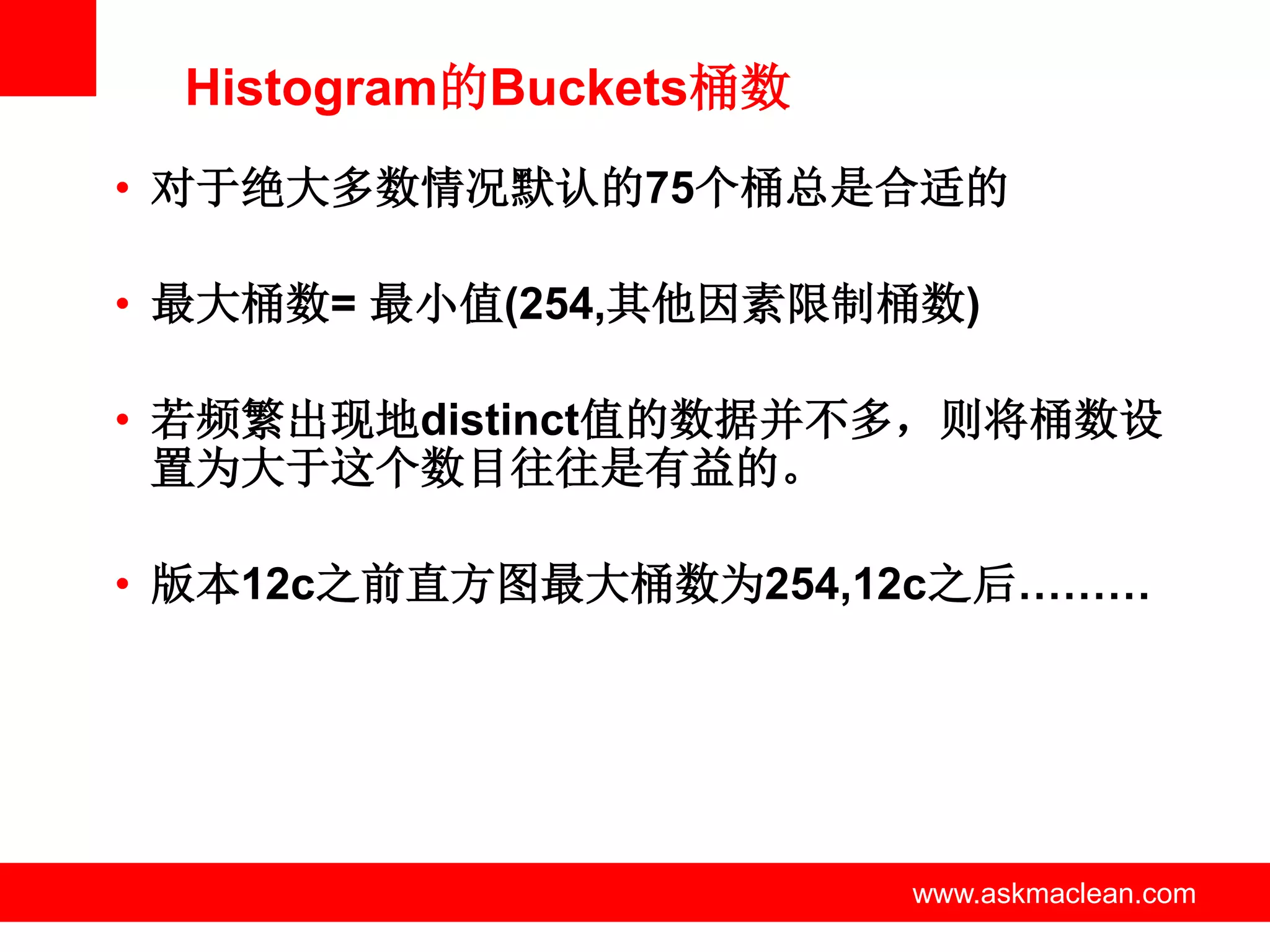 Histogram的Buckets桶数

• 对于绝大多数情况默认的75个桶总是合适的

• 最大桶数= 最小值(254,其他因素限制桶数)

• 若频繁出现地distinct值的数据并不多，则将桶数设置为大于这个数目往往是有益的。

• 版本12c之前直方图最大桶数为254,12c之后………

www.askmaclean.com